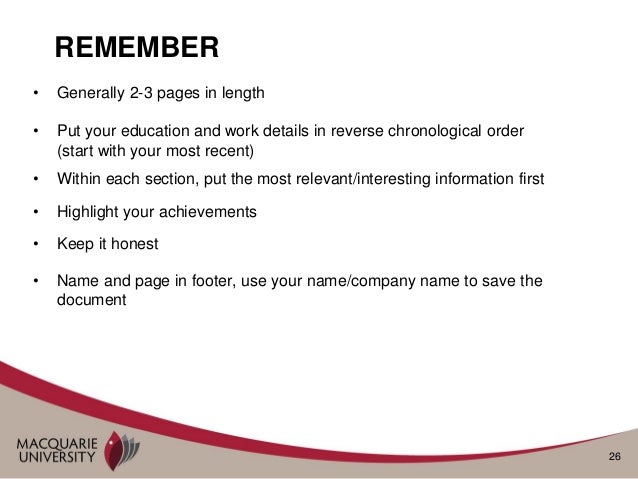 REMEMBER

• Generally 2-3 pages in length

• Put your education and work details in reverse chronological order (start with your most recent)

• Within each section, put the most relevant/interesting information first

• Highlight your achievements

• Keep it honest

• Name and page in footer, use your name/company name to save the document

MACQUARIE UNIVERSITY

26